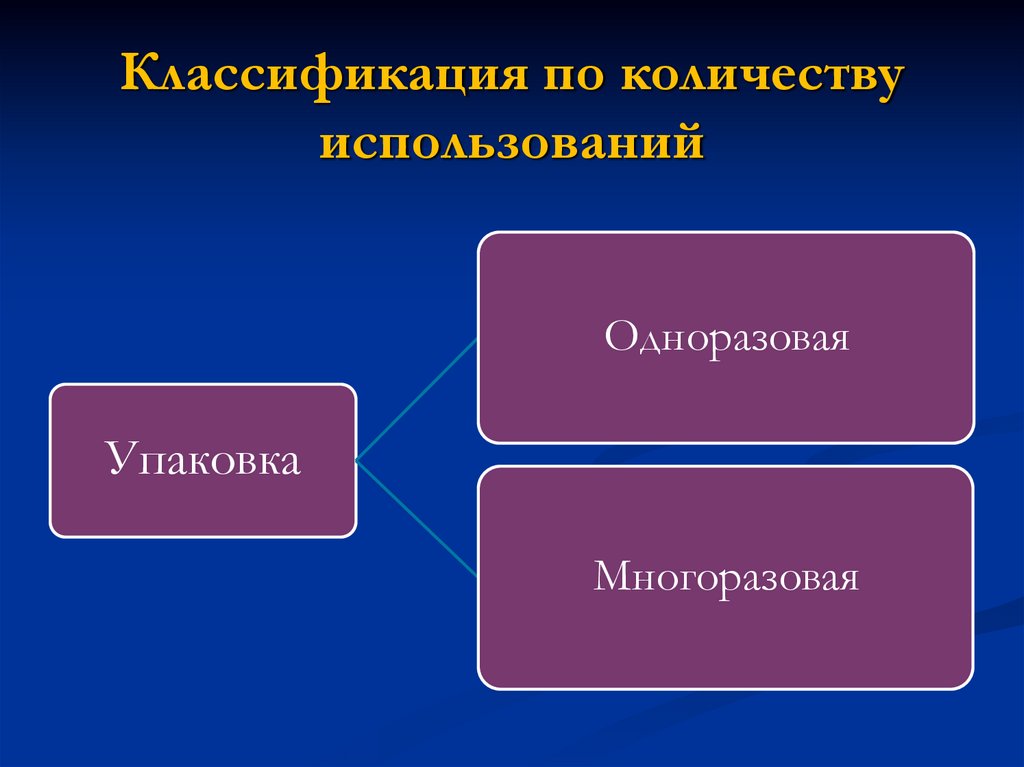 Классификация по количеству использований

Упаковка

Одноразовая

Многоразовая